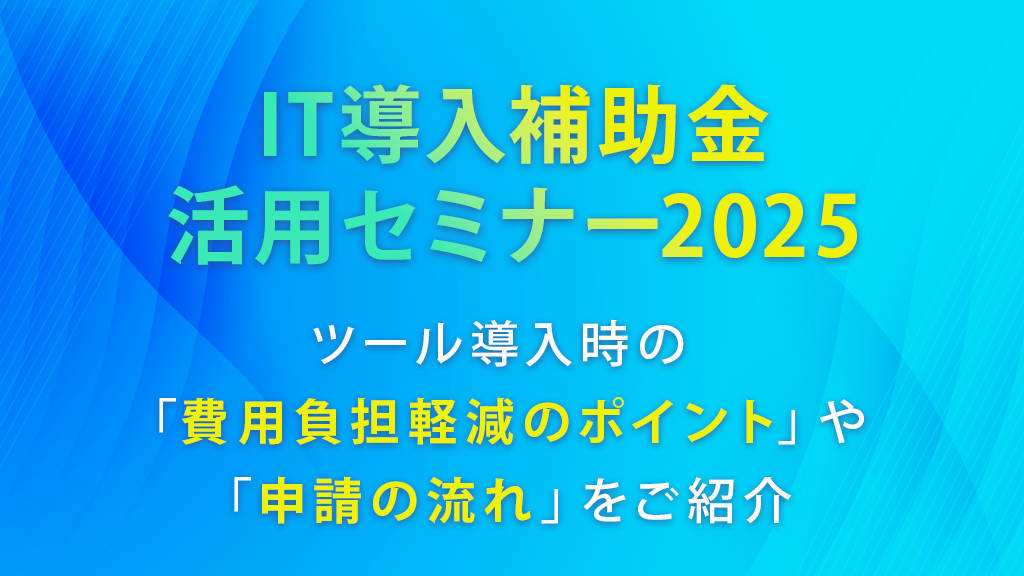 IT導入補助金
活用セミナー2025

ツール導入時の
「費用負担軽減のポイント」や
「申請の流れ」をご紹介